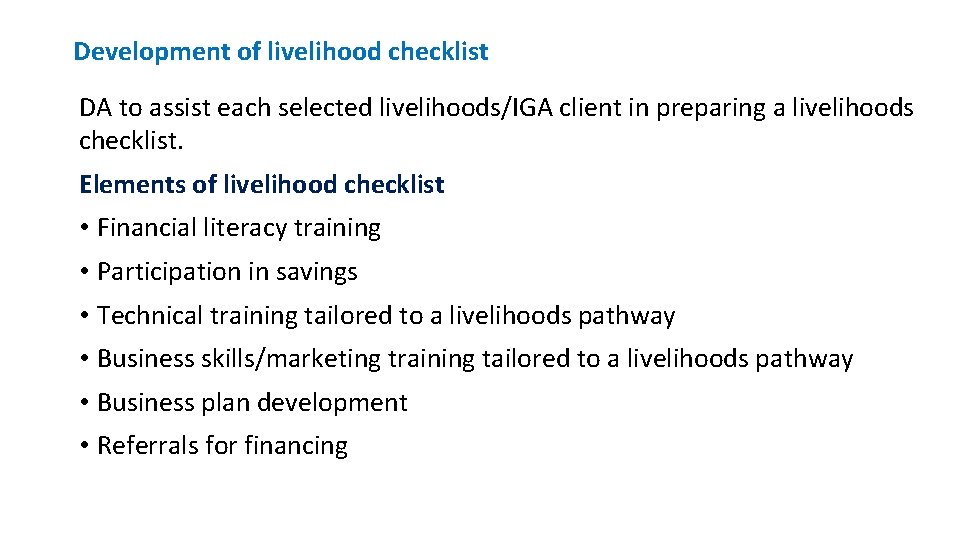 Development of livelihood checklist

DA to assist each selected livelihoods/IGA client in preparing a livelihoods checklist.

Elements of livelihood checklist

• Financial literacy training

• Participation in savings

• Technical training tailored to a livelihoods pathway

• Business skills/marketing training tailored to a livelihoods pathway

• Business plan development

• Referrals for financing